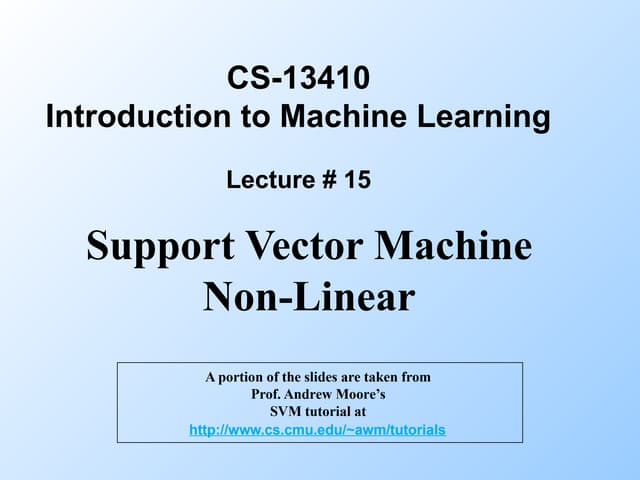 CS-13410
Introduction to Machine Learning

Lecture # 15

Support Vector Machine
Non-Linear

A portion of the slides are taken from
Prof. Andrew Moore's
SVM tutorial at
http://www.cs.cmu.edu/~awm/tutorials